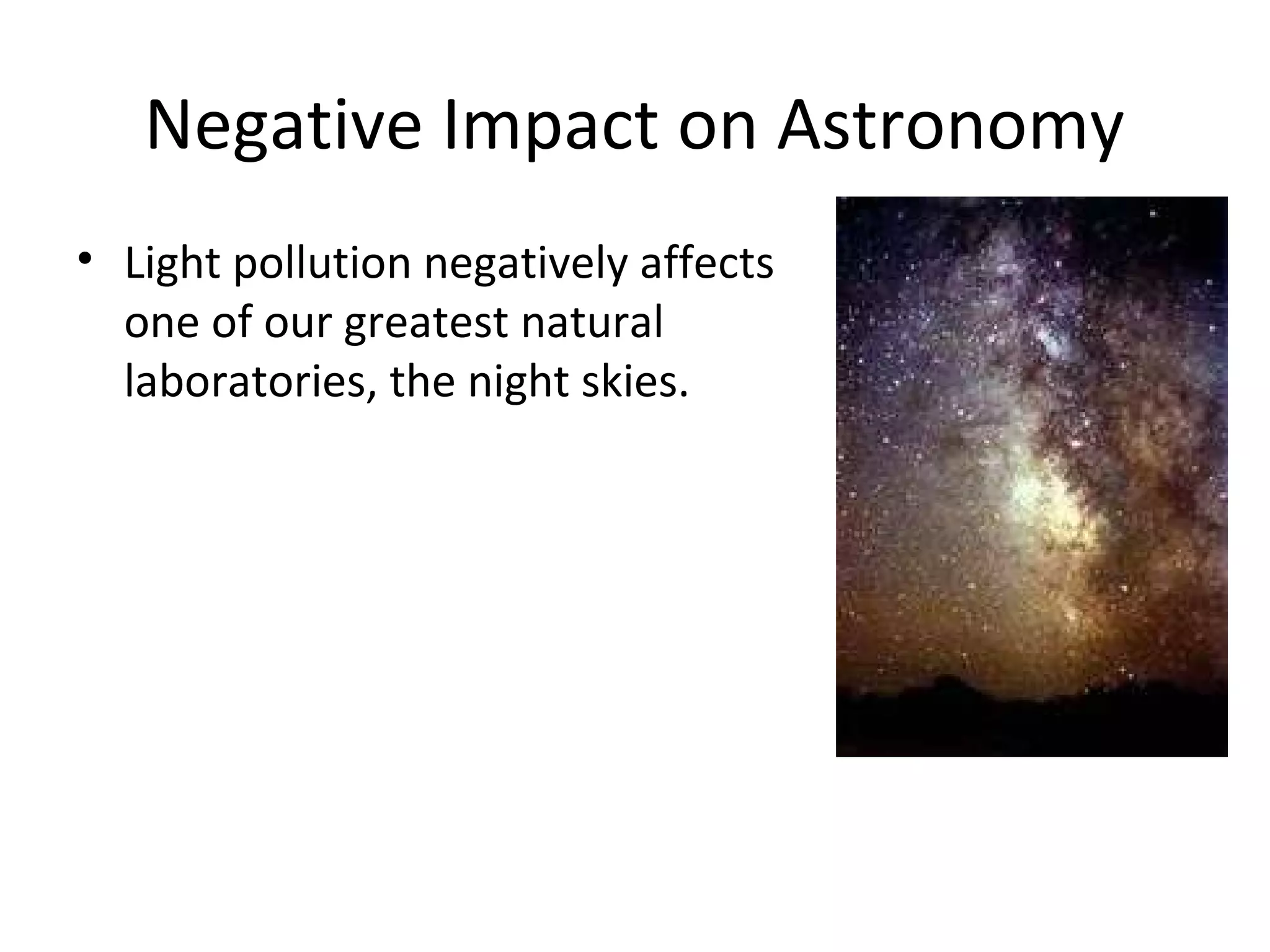 Negative Impact on Astronomy

• Light pollution negatively affects one of our greatest natural laboratories, the night skies.